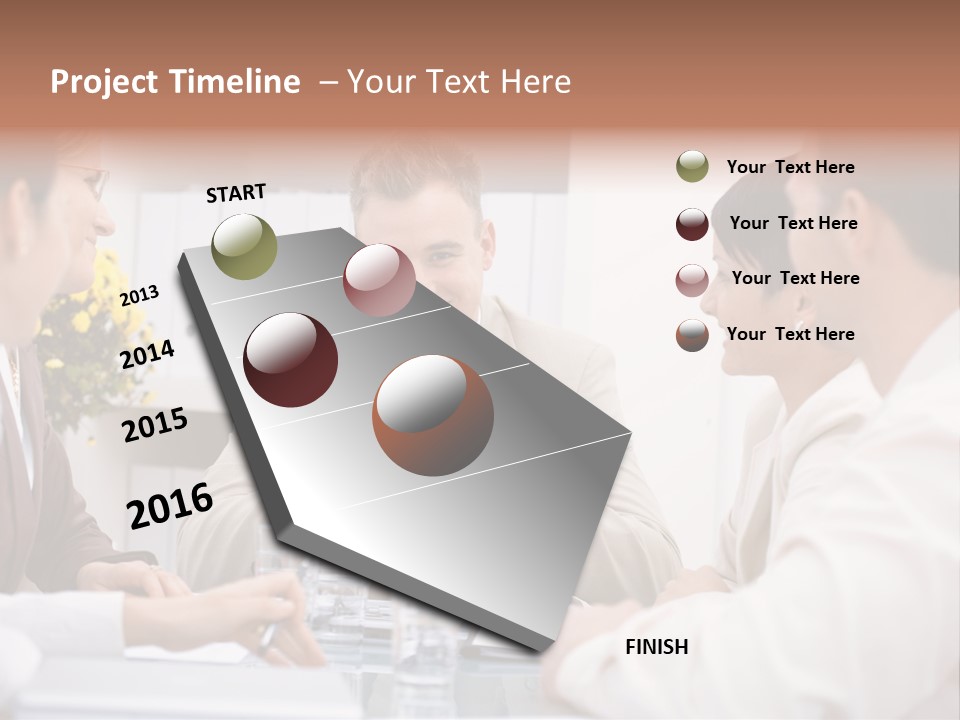 Project Timeline – Your Text Here

START

2013

2014

2015

2016

FINISH

Your Text Here

Your Text Here

Your Text Here

Your Text Here